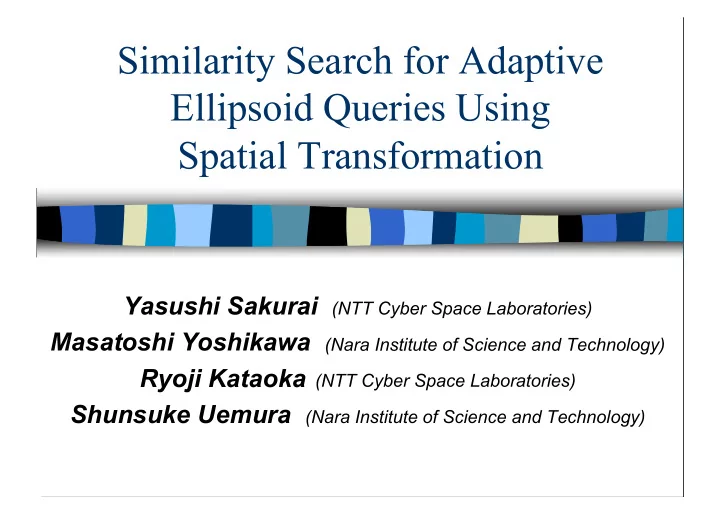 Similarity Search for Adaptive Ellipsoid Queries Using Spatial Transformation

Yasushi Sakurai (NTT Cyber Space Laboratories)
Masatoshi Yoshikawa (Nara Institute of Science and Technology)
Ryoji Kataoka (NTT Cyber Space Laboratories)
Shunsuke Uemura (Nara Institute of Science and Technology)